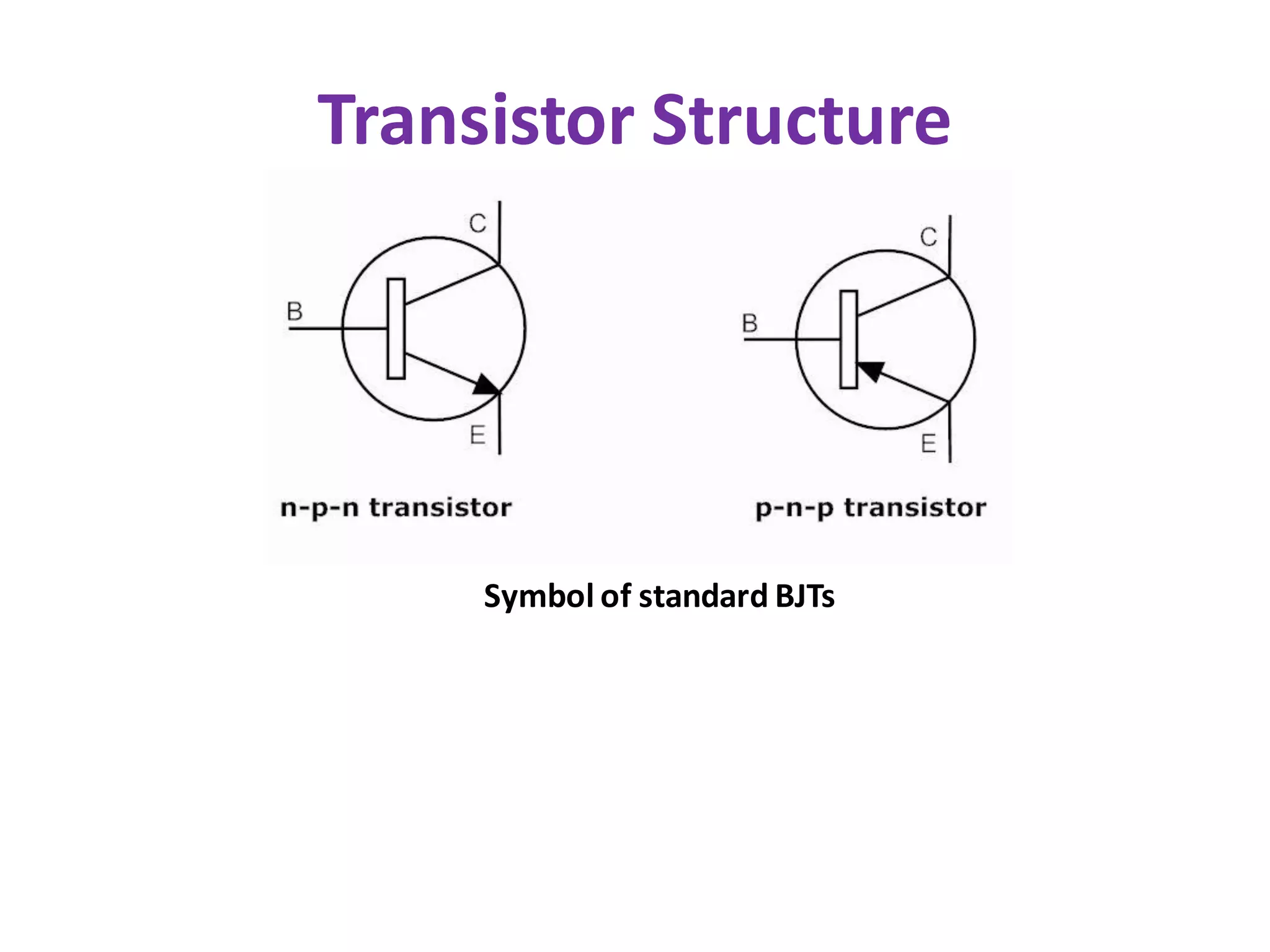 Transistor Structure

C
B
E
n-p-n transistor

C
B
E
p-n-p transistor

Symbol of standard BJTs